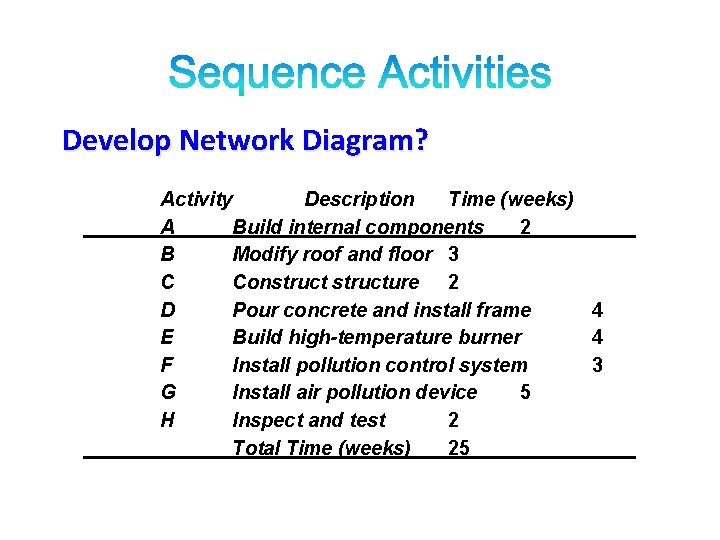 Sequence Activities

Develop Network Diagram?

| Activity | Description | Time (weeks) |
|---|---|---|
| A | Build internal components | 2 |
| B | Modify roof and floor | 3 |
| C | Construct structure | 2 |
| D | Pour concrete and install frame | 4 |
| E | Build high-temperature burner | 4 |
| F | Install pollution control system | 3 |
| G | Install air pollution device | 5 |
| H | Inspect and test | 2 |
| | Total Time (weeks) | 25 |